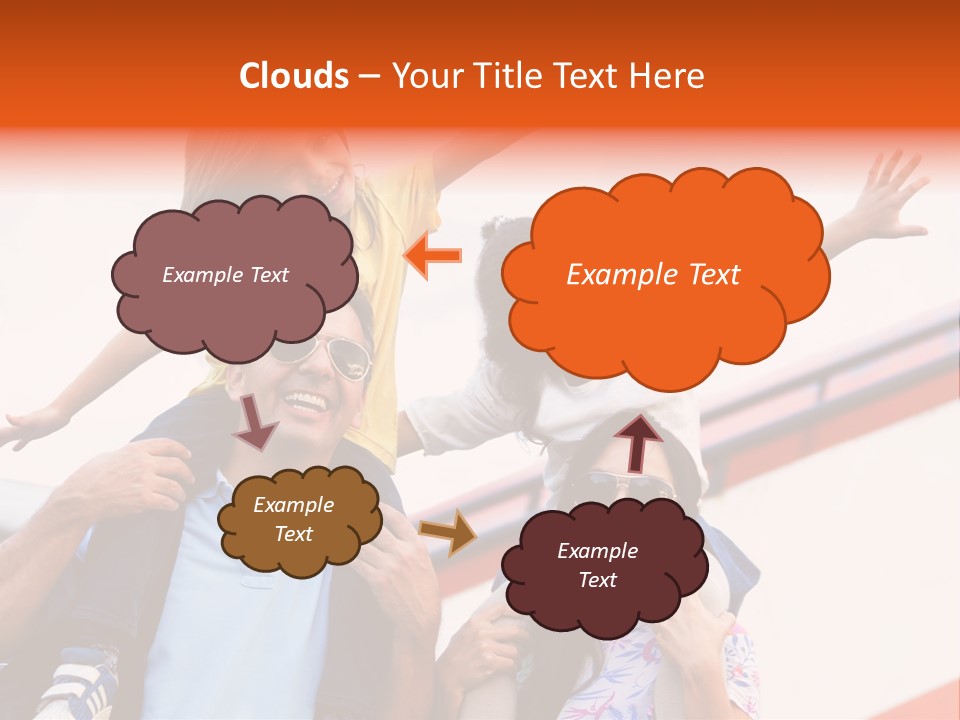 Clouds – Your Title Text Here

Example Text

Example Text

Example Text

Example Text